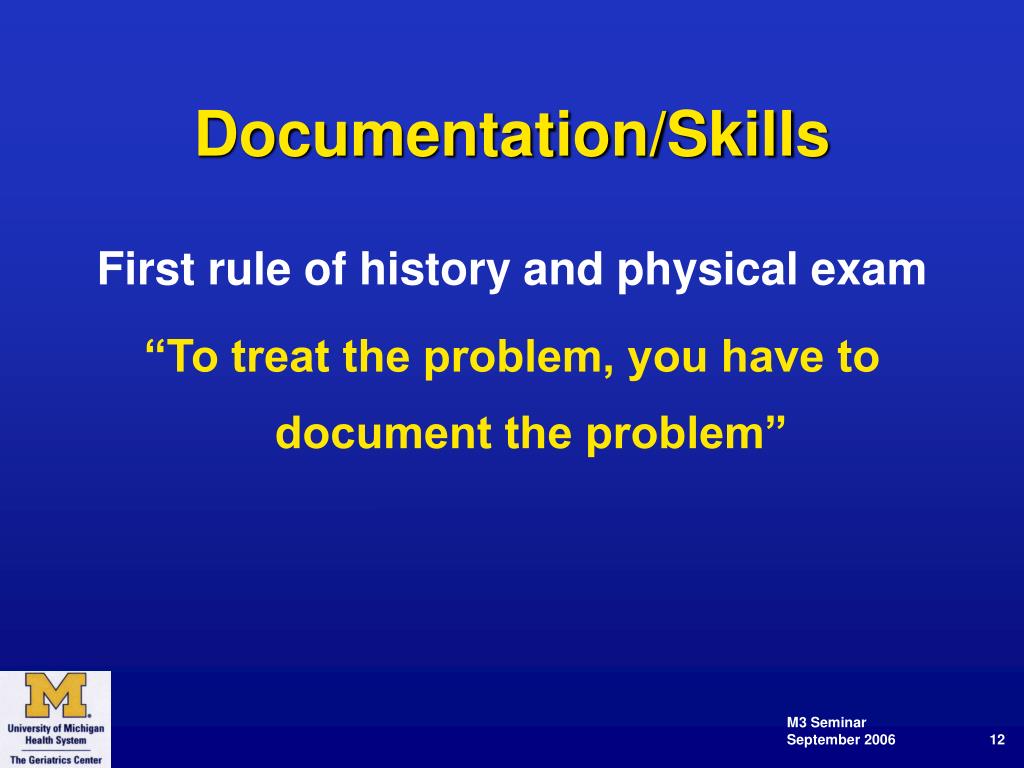 Documentation/Skills

First rule of history and physical exam

“To treat the problem, you have to document the problem”

M
University of Michigan
Health System
The Geriatrics Center

M3 Seminar
September 2006

12